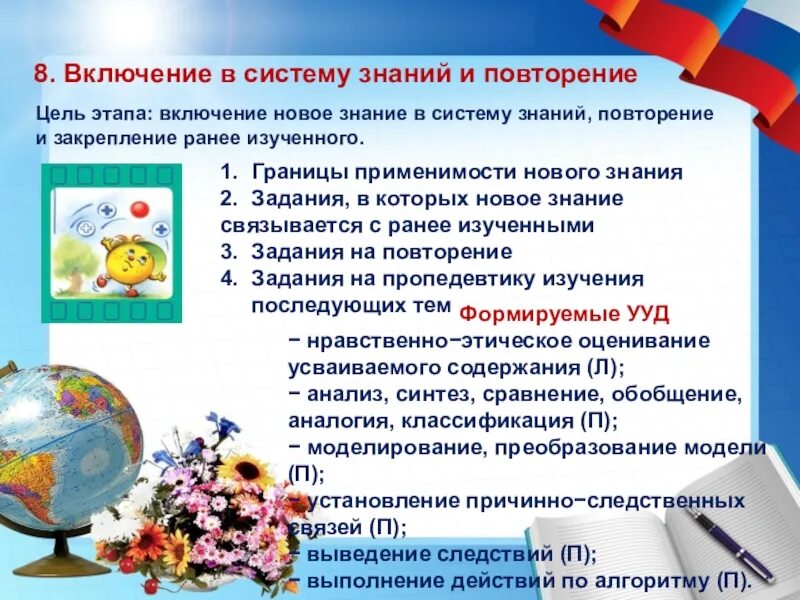 8. Включение в систему знаний и повторение

Цель этапа: включение новое знание в систему знаний, повторение и закрепление ранее изученного.

1. Границы применимости нового знания
2. Задания, в которых новое знание связывается с ранее изученными
3. Задания на повторение
4. Задания на пропедевтику изучения последующих тем

Формируемые УУД

− нравственно−этическое оценивание усваиваемого содержания (Л);
− анализ, синтез, сравнение, обобщение, аналогия, классификация (П);
− моделирование, преобразование модели (П);
− установление причинно−следственных связей (П);
− выведение следствий (П);
− выполнение действий по алгоритму (П).